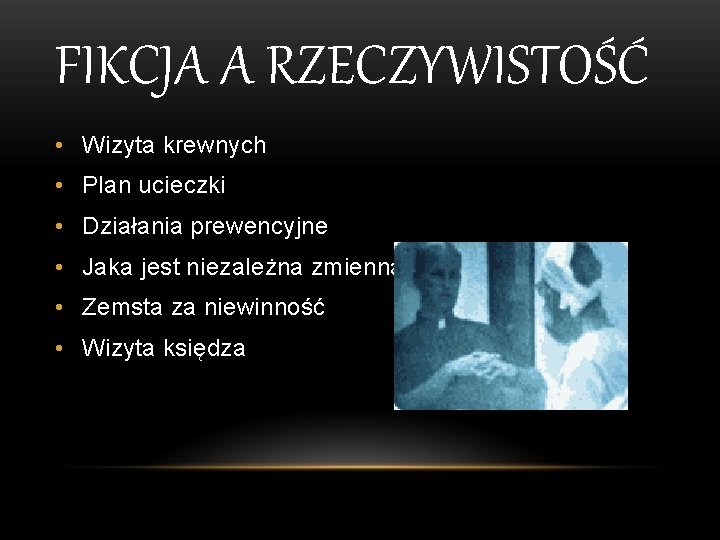 FIKCJA A RZECZYWISTOŚĆ

• Wizyta krewnych
• Plan ucieczki
• Działania prewencyjne
• Jaka jest niezależna zmienna
• Zemsta za niewinność
• Wizyta księdza